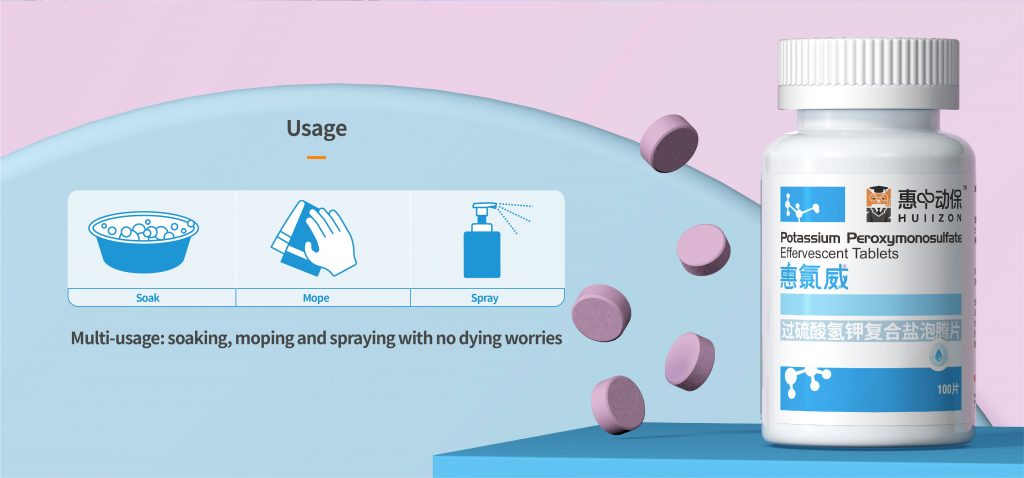 Usage

Soak

Mope

Spray

Multi-usage: soaking, moping and spraying with no dying worries

惠中动保
HUIIZON

Potassium Peroxymonosulfate
Effervescent Tablets

惠氯威

过硫酸氢钾复合盐泡腾片

100片